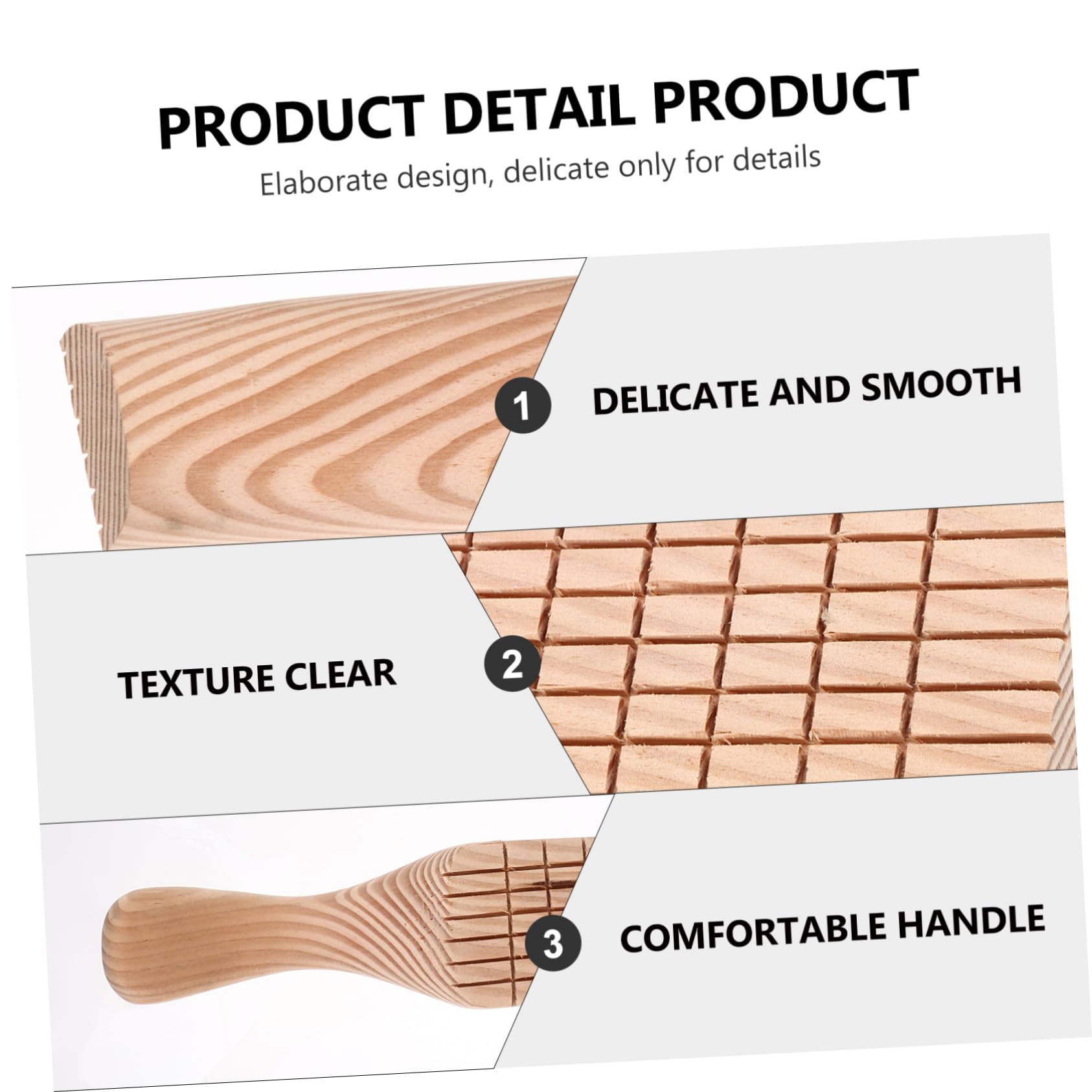 PRODUCT DETAIL PRODUCT

Elaborate design, delicate only for details

1

DELICATE AND SMOOTH

TEXTURE CLEAR

2

3

COMFORTABLE HANDLE